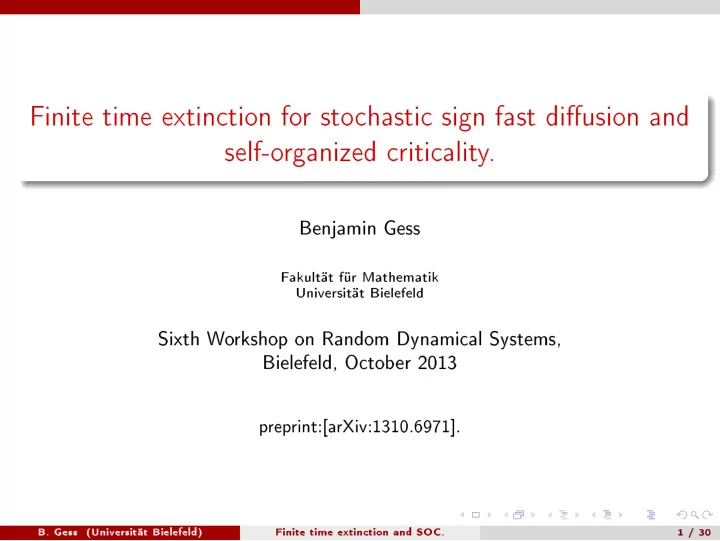 Finite time extinction for stochastic sign fast diffusion and self-organized criticality.

Benjamin Gess

Fakultät für Mathematik
Universität Bielefeld

Sixth Workshop on Random Dynamical Systems, Bielefeld, October 2013

preprint:[arXiv:1310.6971].

B. Gess (Universität Bielefeld) Finite time extinction and SOC. 1 / 30